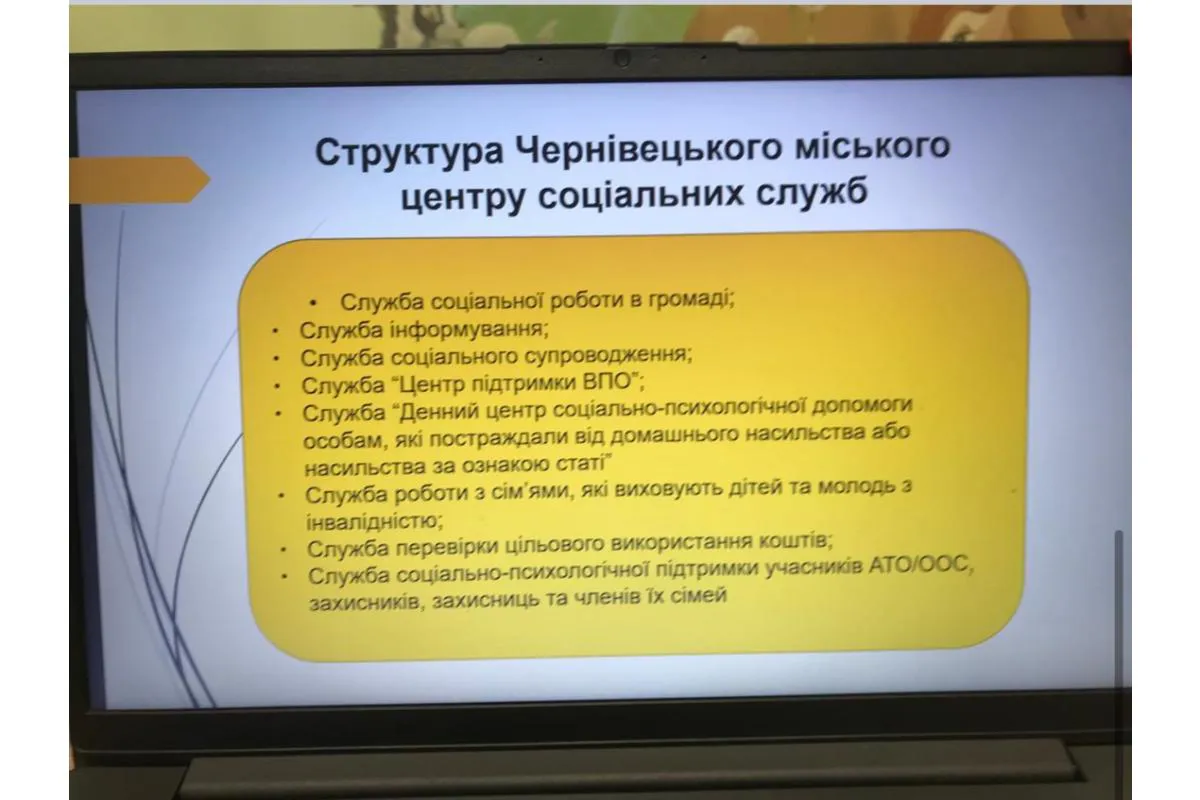 Структура Чернівецького міського центру соціальних служб

• Служба соціальної роботи в громаді;
• Служба інформування;
• Служба соціального супроводження;
• Служба "Центр підтримки ВПО";
• Служба "Денний центр соціально-психологічної допомоги особам, які постраждали від домашнього насильства або насильства за ознакою статі"
• Служба роботи з сім'ями, які виховують дітей та молодь з інвалідністю;
• Служба перевірки цільового використання коштів;
• Служба соціально-психологічної підтримки учасників АТО/ООС, захисників, захисниць та членів їх сімей